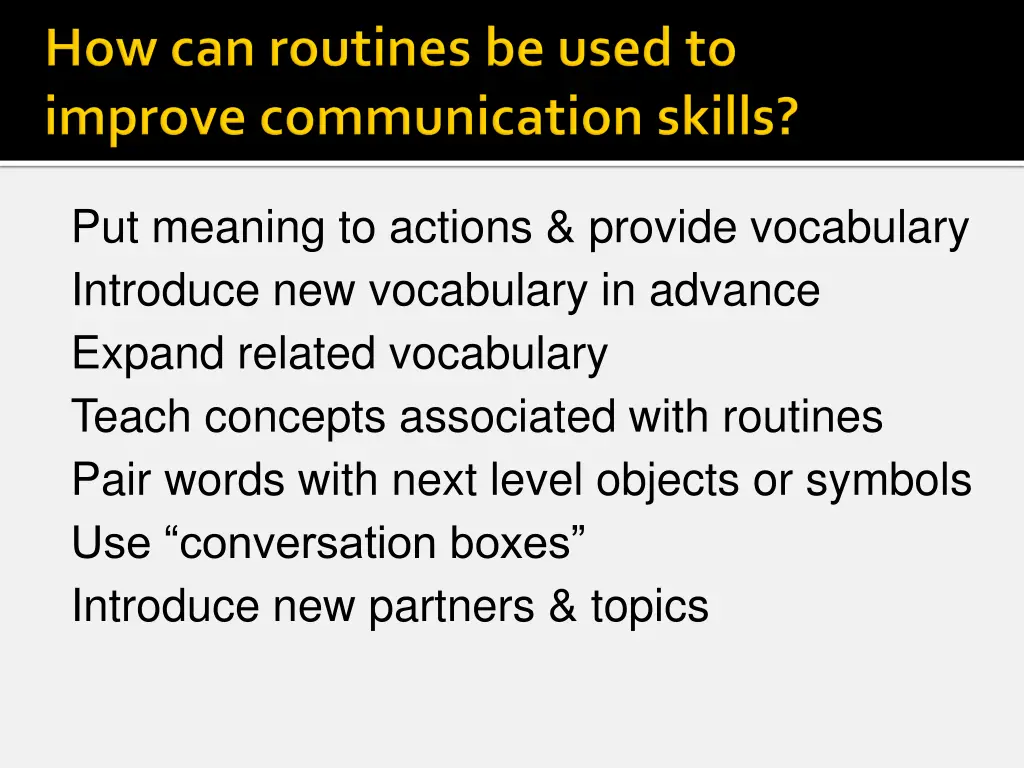 How can routines be used to improve communication skills?

Put meaning to actions & provide vocabulary
Introduce new vocabulary in advance
Expand related vocabulary
Teach concepts associated with routines
Pair words with next level objects or symbols
Use “conversation boxes”
Introduce new partners & topics